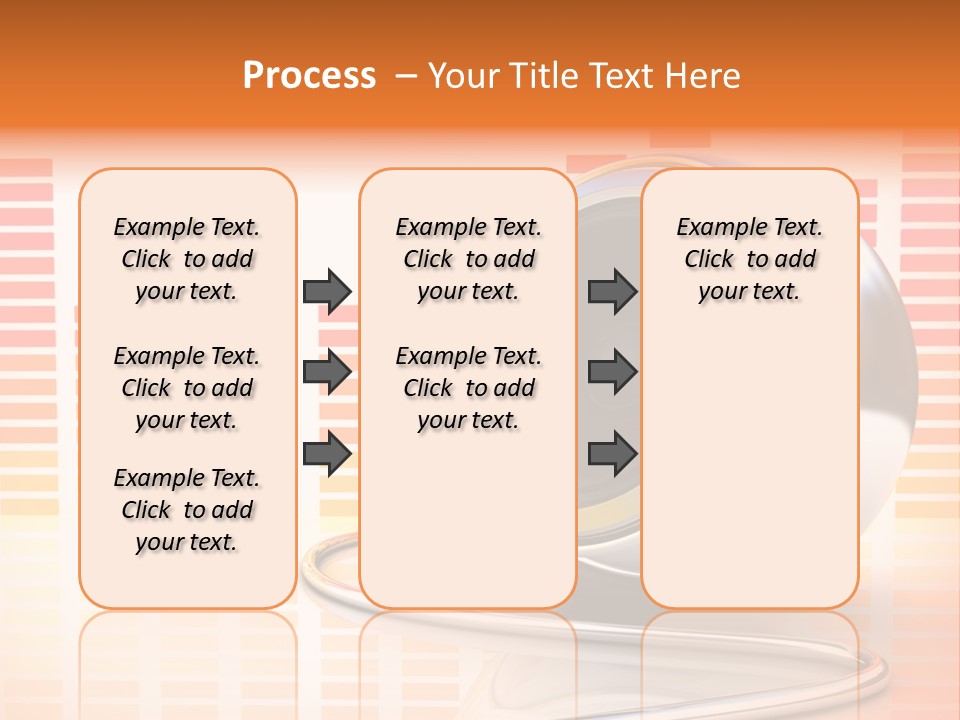 Process – Your Title Text Here

Example Text. Click to add your text.

Example Text. Click to add your text.

Example Text. Click to add your text.

Example Text. Click to add your text.

Example Text. Click to add your text.

Example Text. Click to add your text.